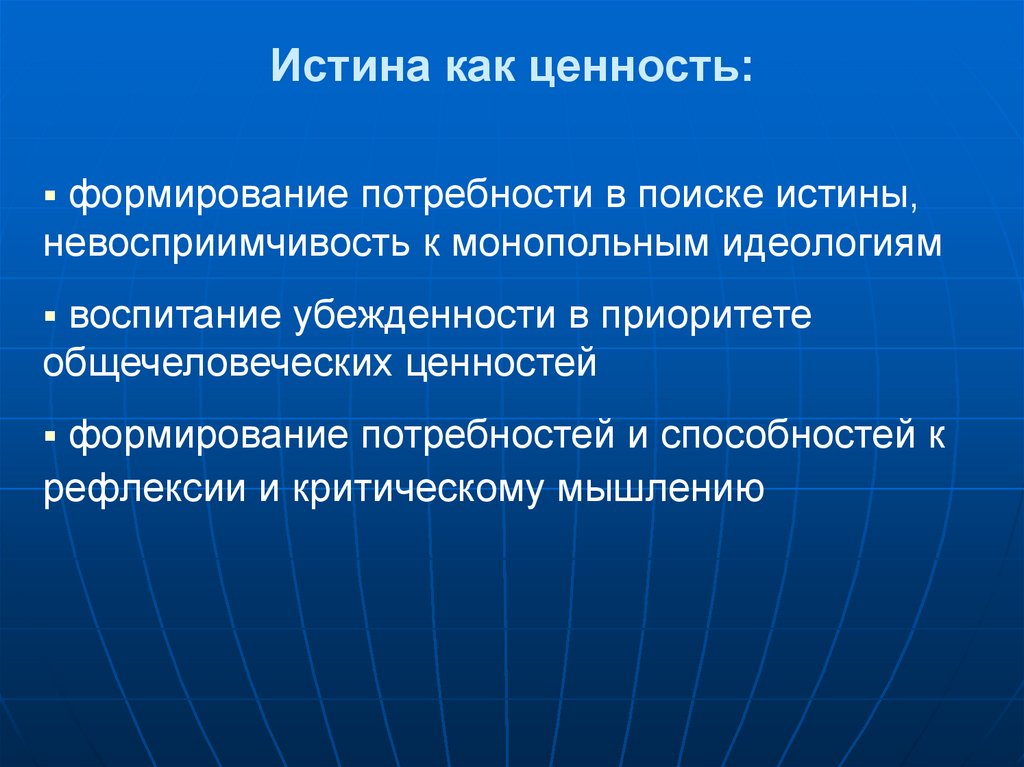 Истина как ценность:

▪ формирование потребности в поиске истины, невосприимчивость к монопольным идеологиям

▪ воспитание убежденности в приоритете общечеловеческих ценностей

▪ формирование потребностей и способностей к рефлексии и критическому мышлению